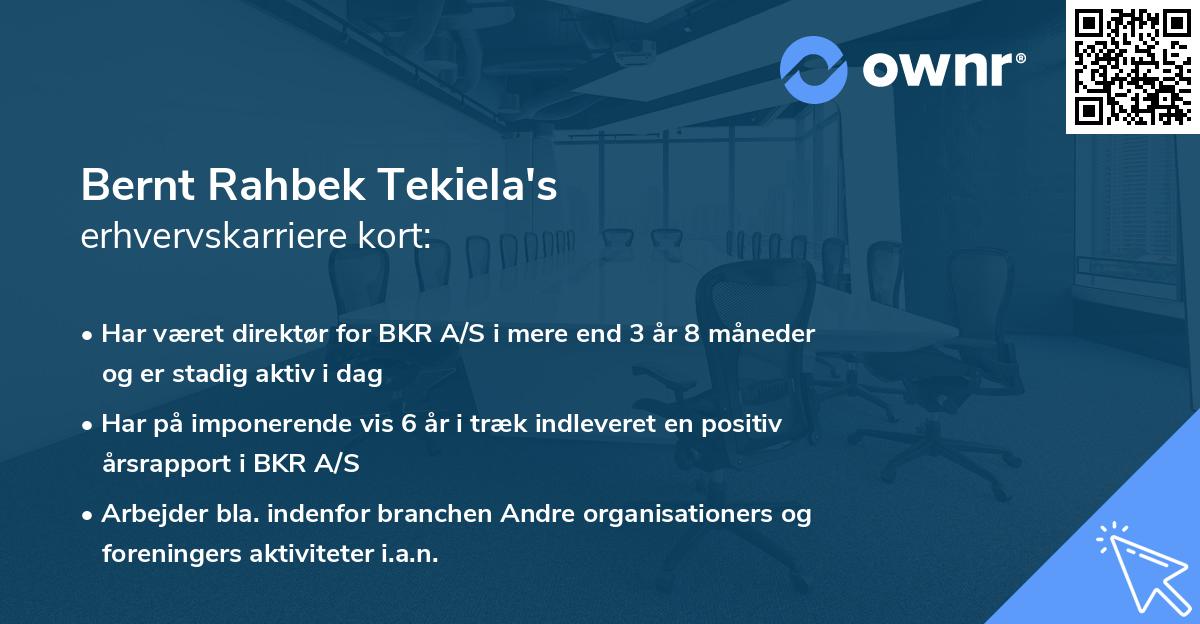 ownr®

Bernt Rahbek Tekiela's
erhvervskarriere kort:

• Har været direktør for BKR A/S i mere end 3 år 8 måneder og er stadig aktiv i dag

• Har på imponerende vis 6 år i træk indleveret en positiv årsrapport i BKR A/S

• Arbejder bla. indenfor branchen Andre organisationers og foreningers aktiviteter i.a.n.